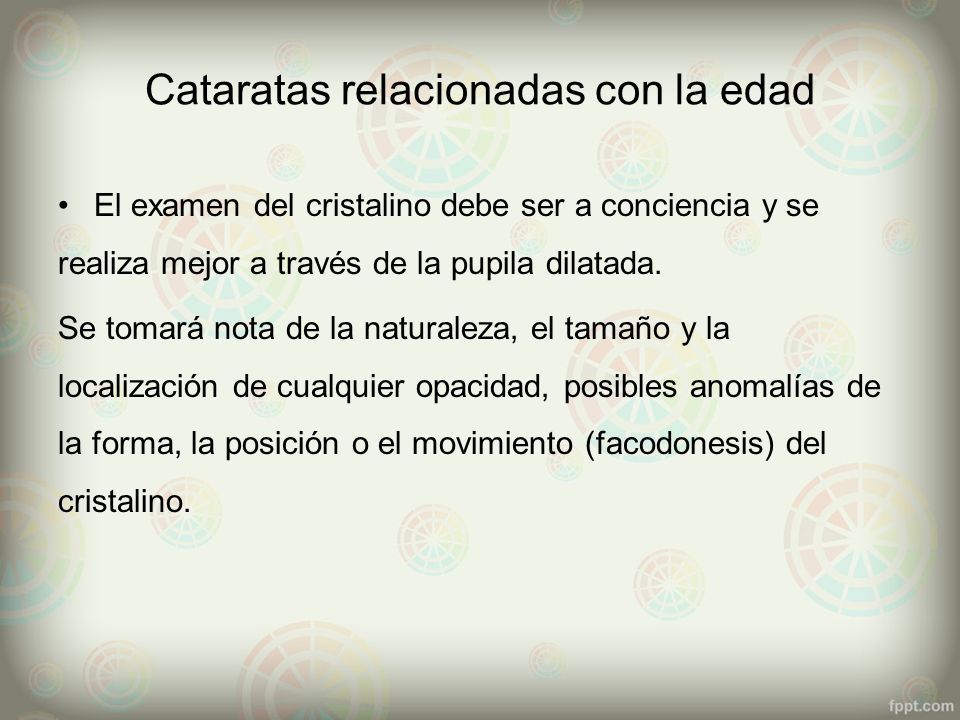 Cataratas relacionadas con la edad

• El examen del cristalino debe ser a conciencia y se realiza mejor a través de la pupila dilatada.

Se tomará nota de la naturaleza, el tamaño y la localización de cualquier opacidad, posibles anomalías de la forma, la posición o el movimiento (facodonesis) del cristalino.

fppt.com